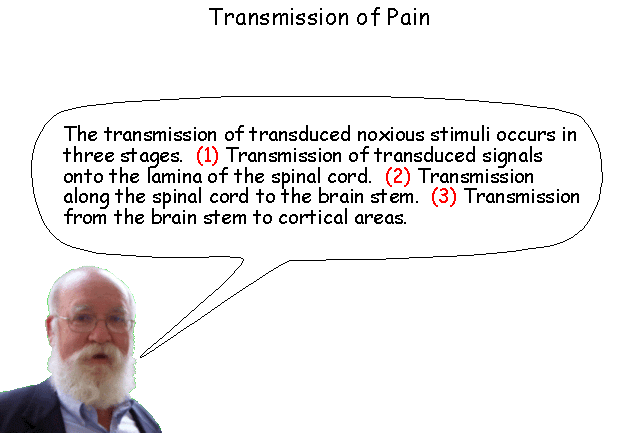 Transmission of Pain

The transmission of transduced noxious stimuli occurs in three stages. (1) Transmission of transduced signals onto the lamina of the spinal cord. (2) Transmission along the spinal cord to the brain stem. (3) Transmission from the brain stem to cortical areas.